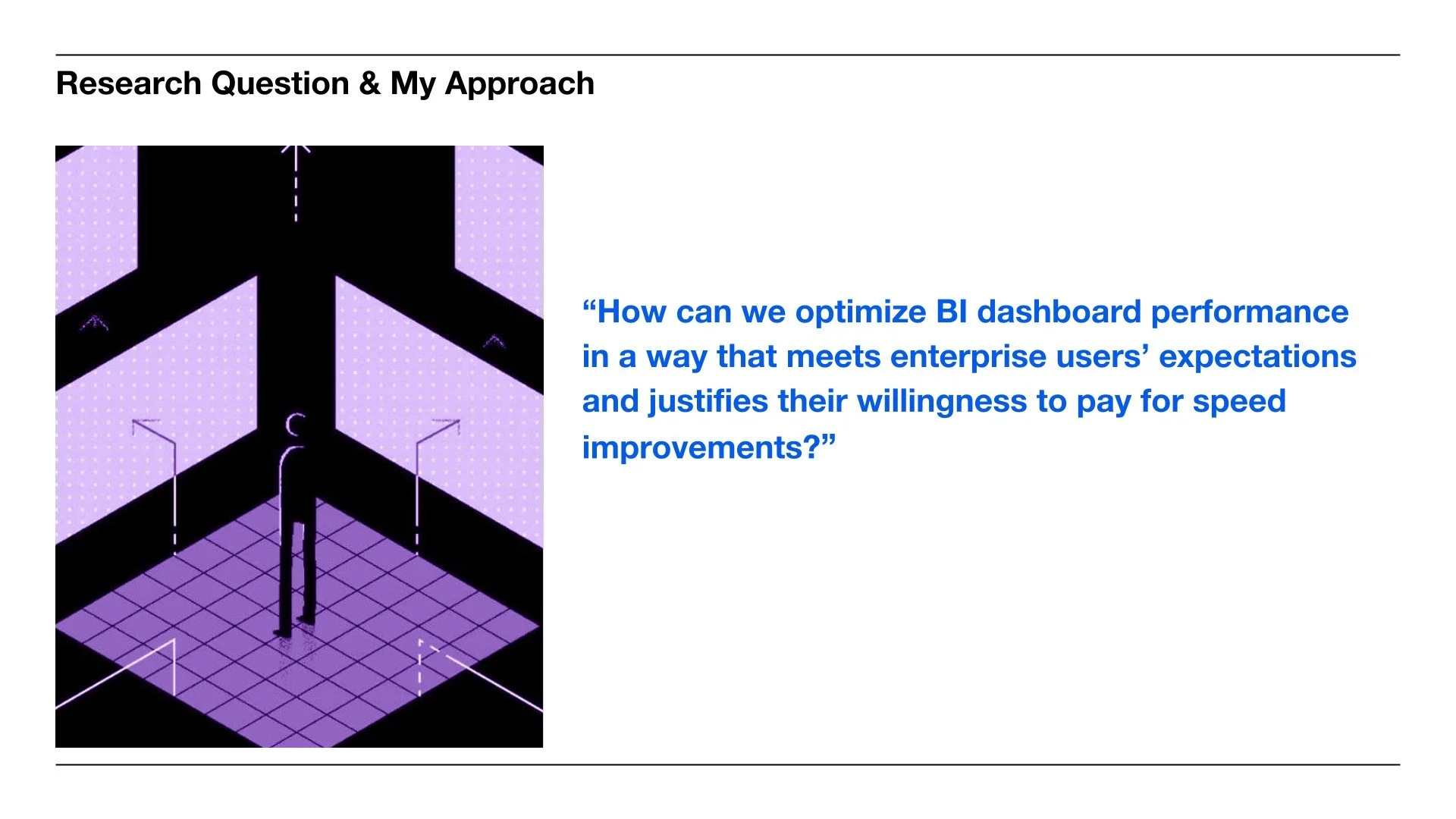 Research Question & My Approach

“How can we optimize BI dashboard performance in a way that meets enterprise users’ expectations and justifies their willingness to pay for speed improvements?”